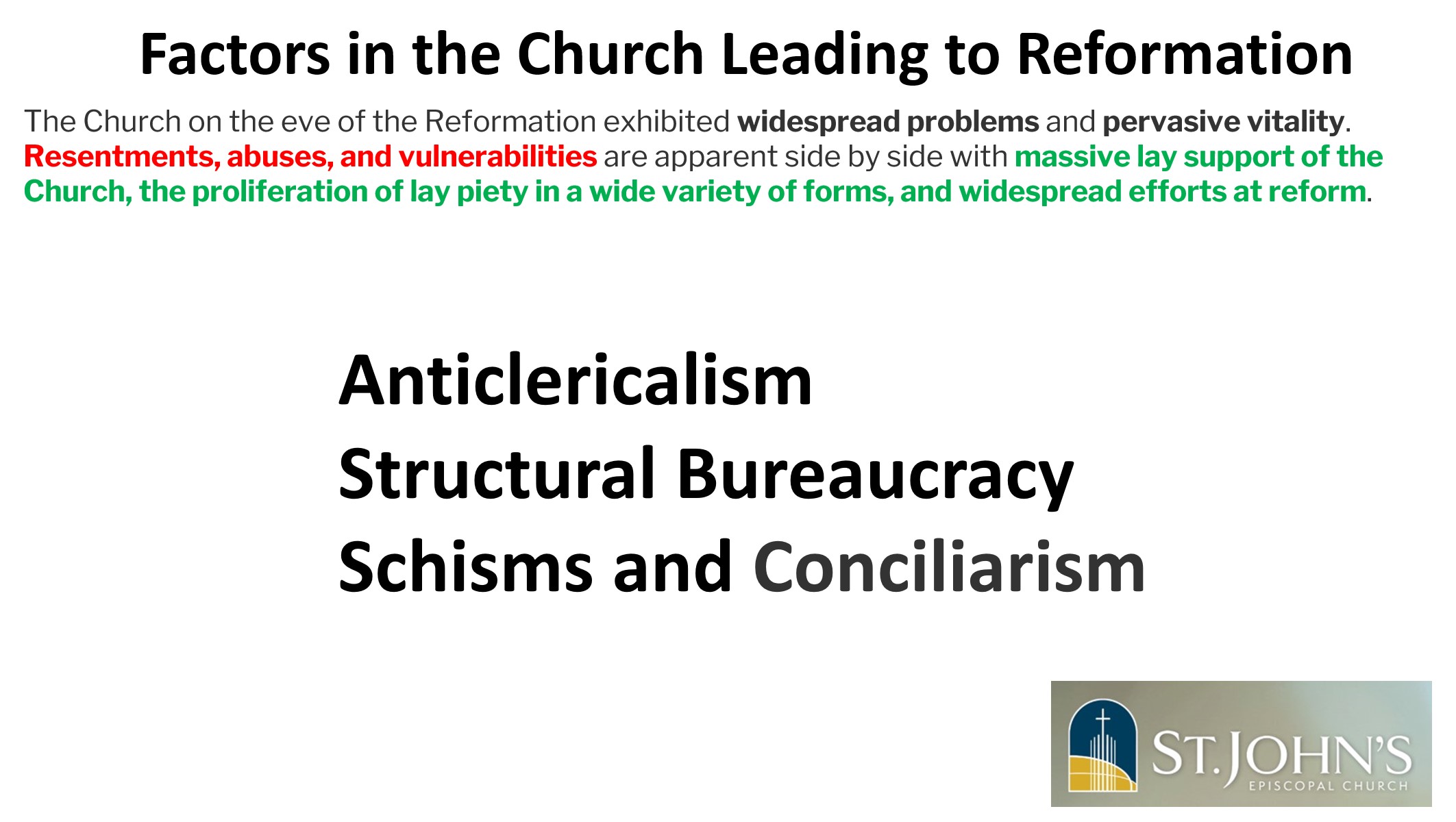 Factors in the Church Leading to Reformation

The Church on the eve of the Reformation exhibited widespread problems and pervasive vitality. Resentments, abuses, and vulnerabilities are apparent side by side with massive lay support of the Church, the proliferation of lay piety in a wide variety of forms, and widespread efforts at reform.

Anticlericalism
Structural Bureaucracy
Schisms and Conciliarism

ST. JOHN'S
EPISCOPAL CHURCH